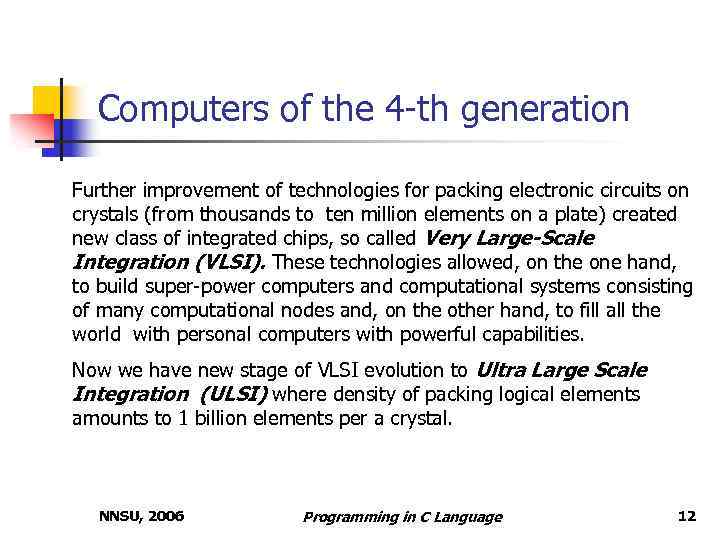 Computers of the 4-th generation

Further improvement of technologies for packing electronic circuits on crystals (from thousands to ten million elements on a plate) created new class of integrated chips, so called Very Large-Scale Integration (VLSI). These technologies allowed, on the one hand, to build super-power computers and computational systems consisting of many computational nodes and, on the other hand, to fill all the world with personal computers with powerful capabilities.

Now we have new stage of VLSI evolution to Ultra Large Scale Integration (ULSI) where density of packing logical elements amounts to 1 billion elements per a crystal.

NNSU, 2006

Programming in C Language

12